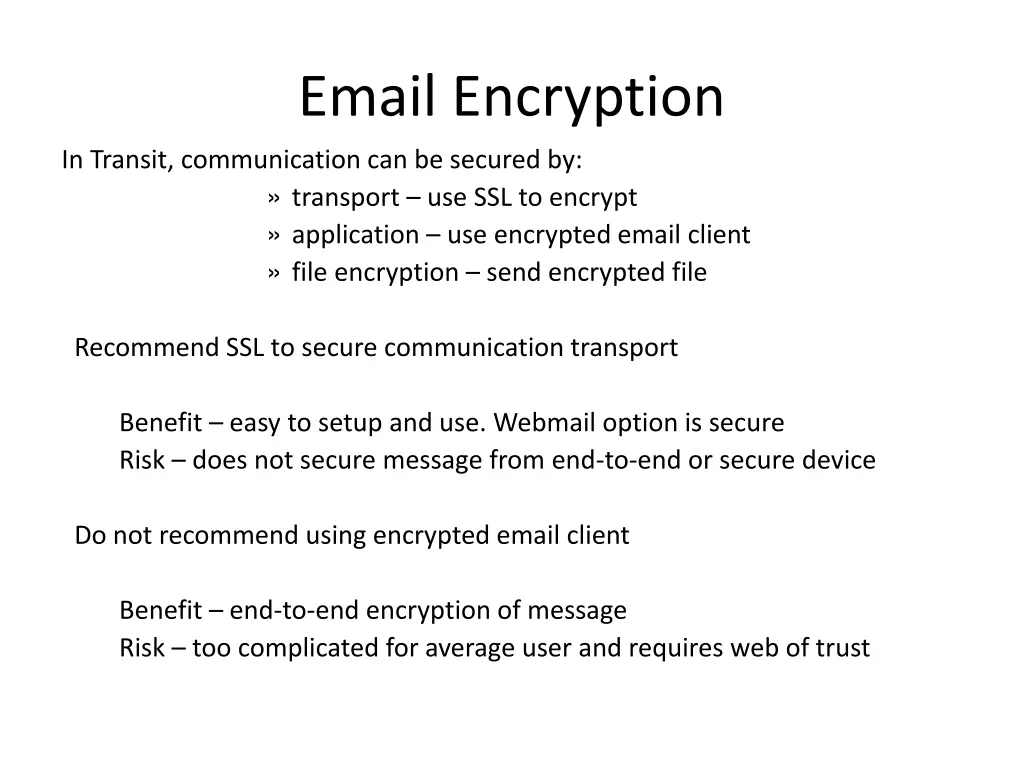 Email Encryption

In Transit, communication can be secured by:

» transport – use SSL to encrypt
» application – use encrypted email client
» file encryption – send encrypted file

Recommend SSL to secure communication transport

Benefit – easy to setup and use. Webmail option is secure
Risk – does not secure message from end-to-end or secure device

Do not recommend using encrypted email client

Benefit – end-to-end encryption of message
Risk – too complicated for average user and requires web of trust